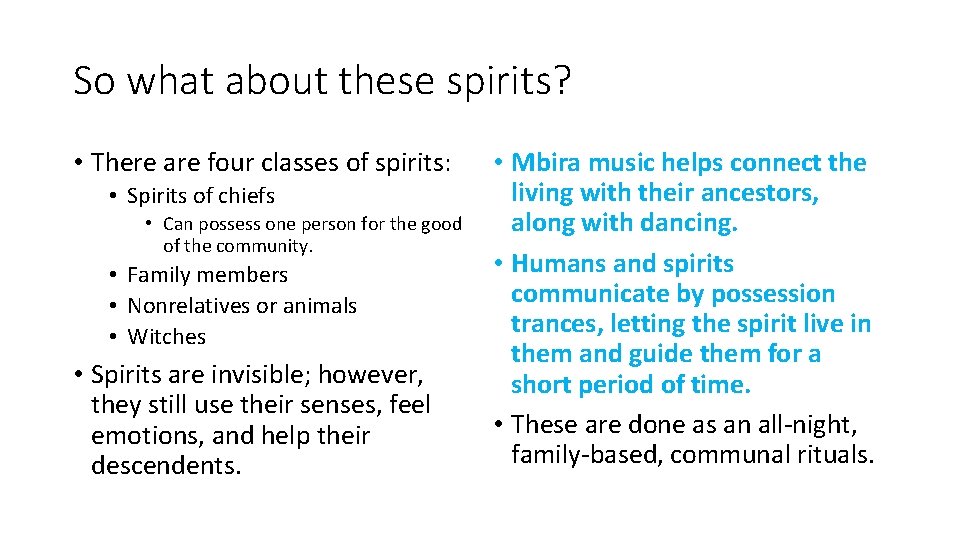 So what about these spirits?

• There are four classes of spirits:
  • Spirits of chiefs
    • Can possess one person for the good of the community.
  • Family members
  • Nonrelatives or animals
  • Witches
• Spirits are invisible; however, they still use their senses, feel emotions, and help their descendents.

• Mbira music helps connect the living with their ancestors, along with dancing.
• Humans and spirits communicate by possession trances, letting the spirit live in them and guide them for a short period of time.
• These are done as an all-night, family-based, communal rituals.